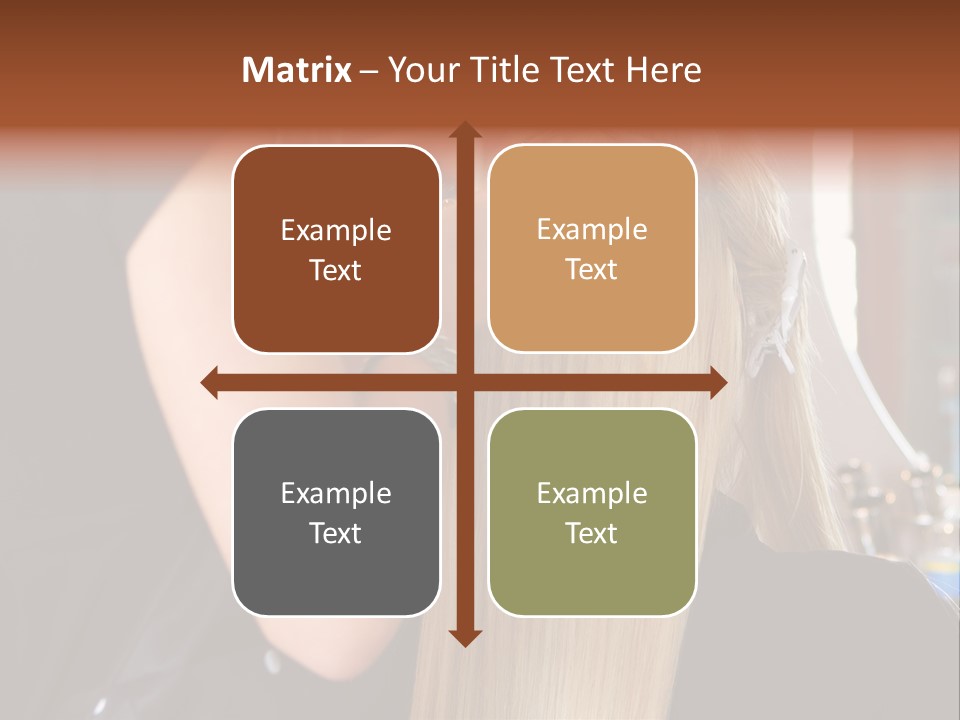 Matrix – Your Title Text Here

Example Text

Example Text

Example Text

Example Text